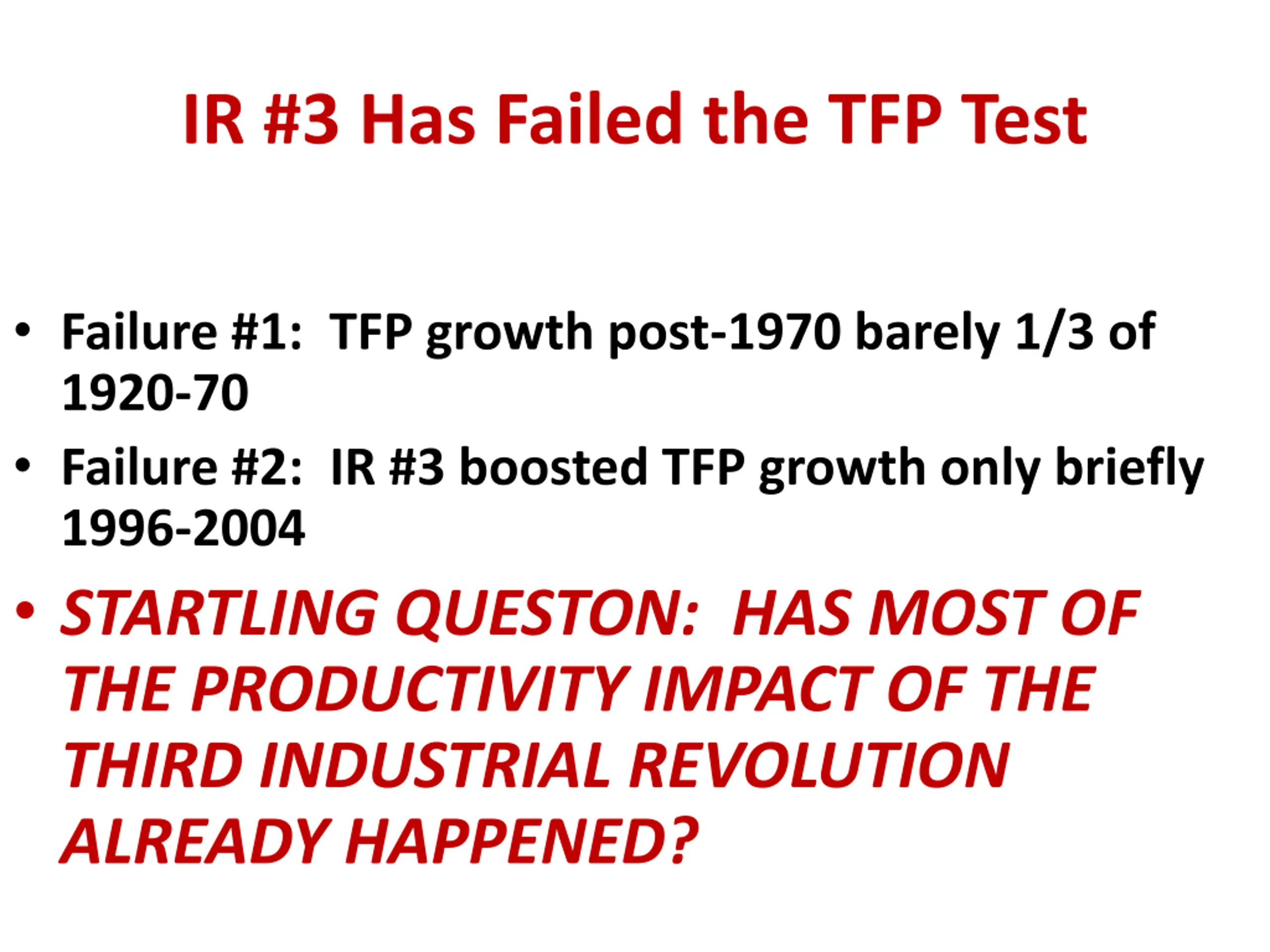 IR #3 Has Failed the TFP Test

• Failure #1: TFP growth post-1970 barely 1/3 of 1920-70

• Failure #2: IR #3 boosted TFP growth only briefly 1996-2004

• STARTLING QUESTON: HAS MOST OF THE PRODUCTIVITY IMPACT OF THE THIRD INDUSTRIAL REVOLUTION ALREADY HAPPENED?